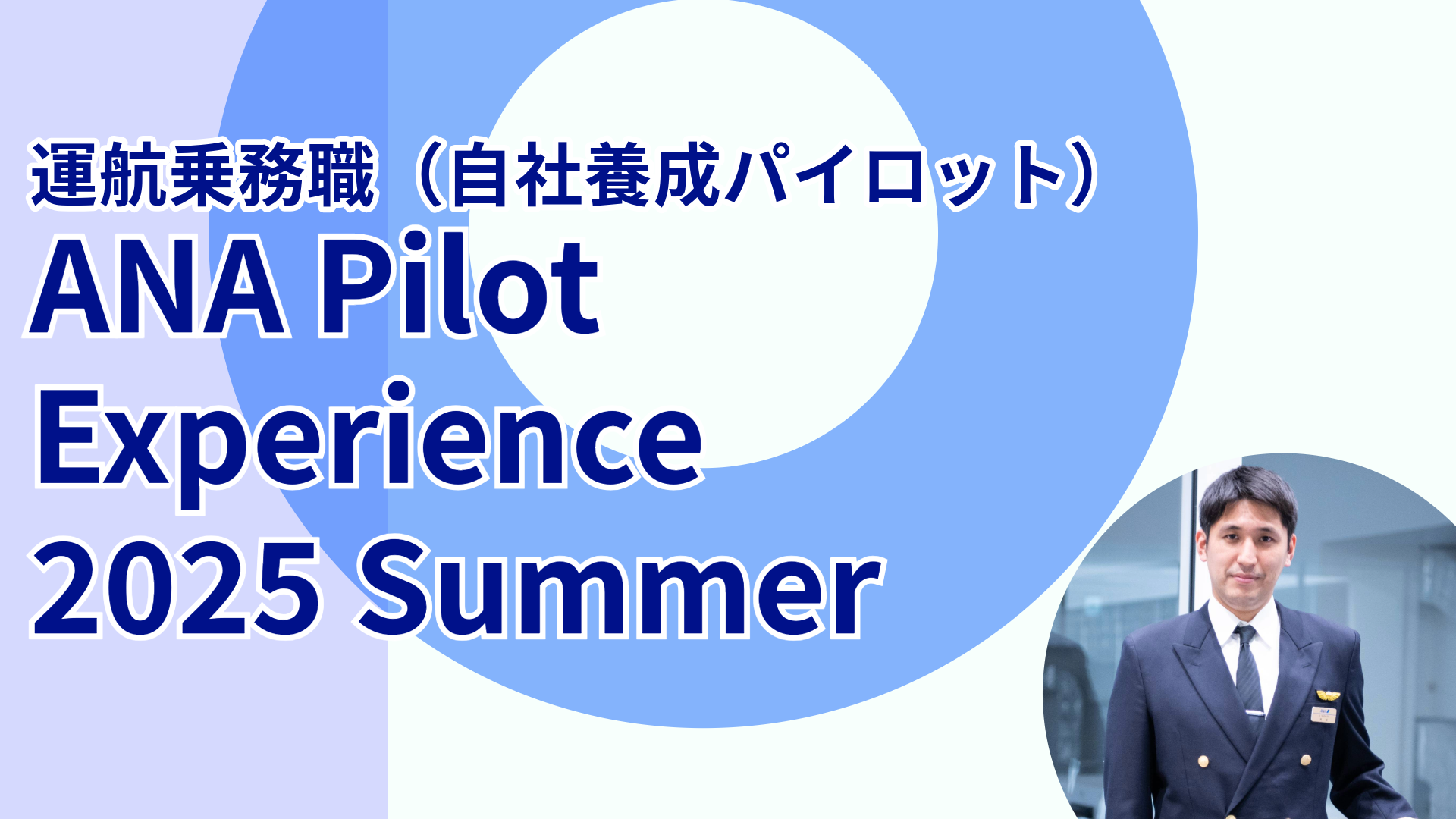 運航乗務職（自社養成パイロット）

ANA Pilot Experience 2025 Summer